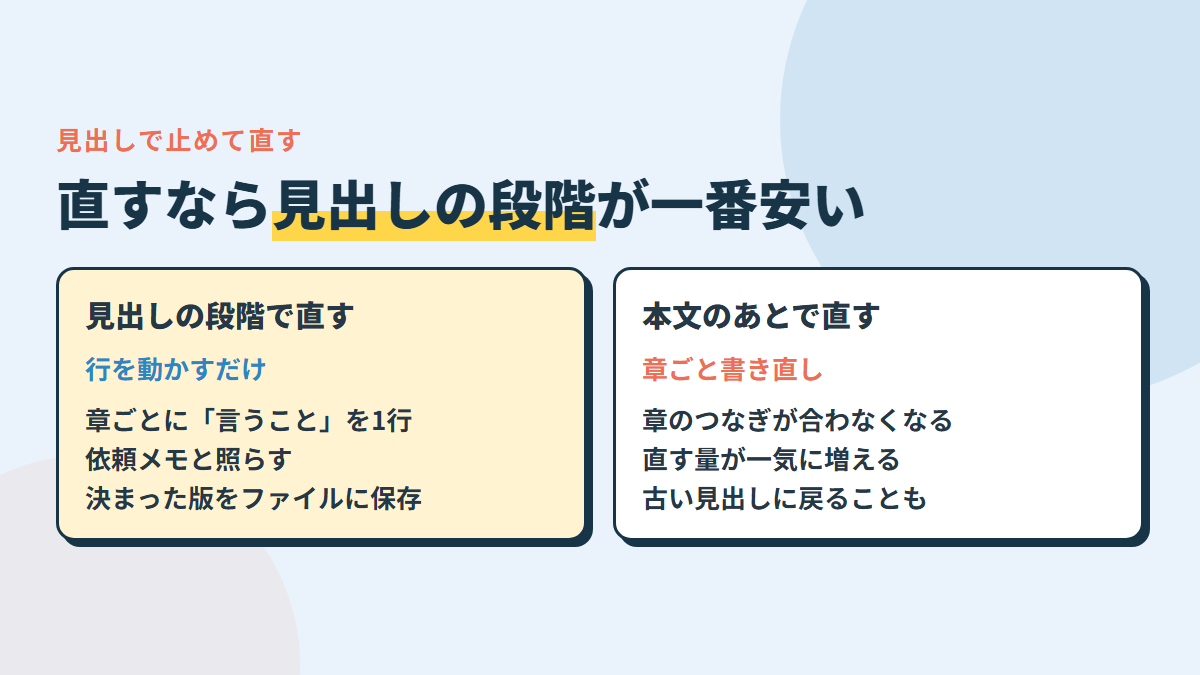 見出しで止めて直す

直すなら見出しの段階が一番安い

見出しの段階で直す

行を動かすだけ

章ごとに「言うこと」を1行
依頼メモと照らす
決まった版をファイルに保存

本文のあとで直す

章ごと書き直し

章のつなぎが合わなくなる
直す量が一気に増える
古い見出しに戻ることも